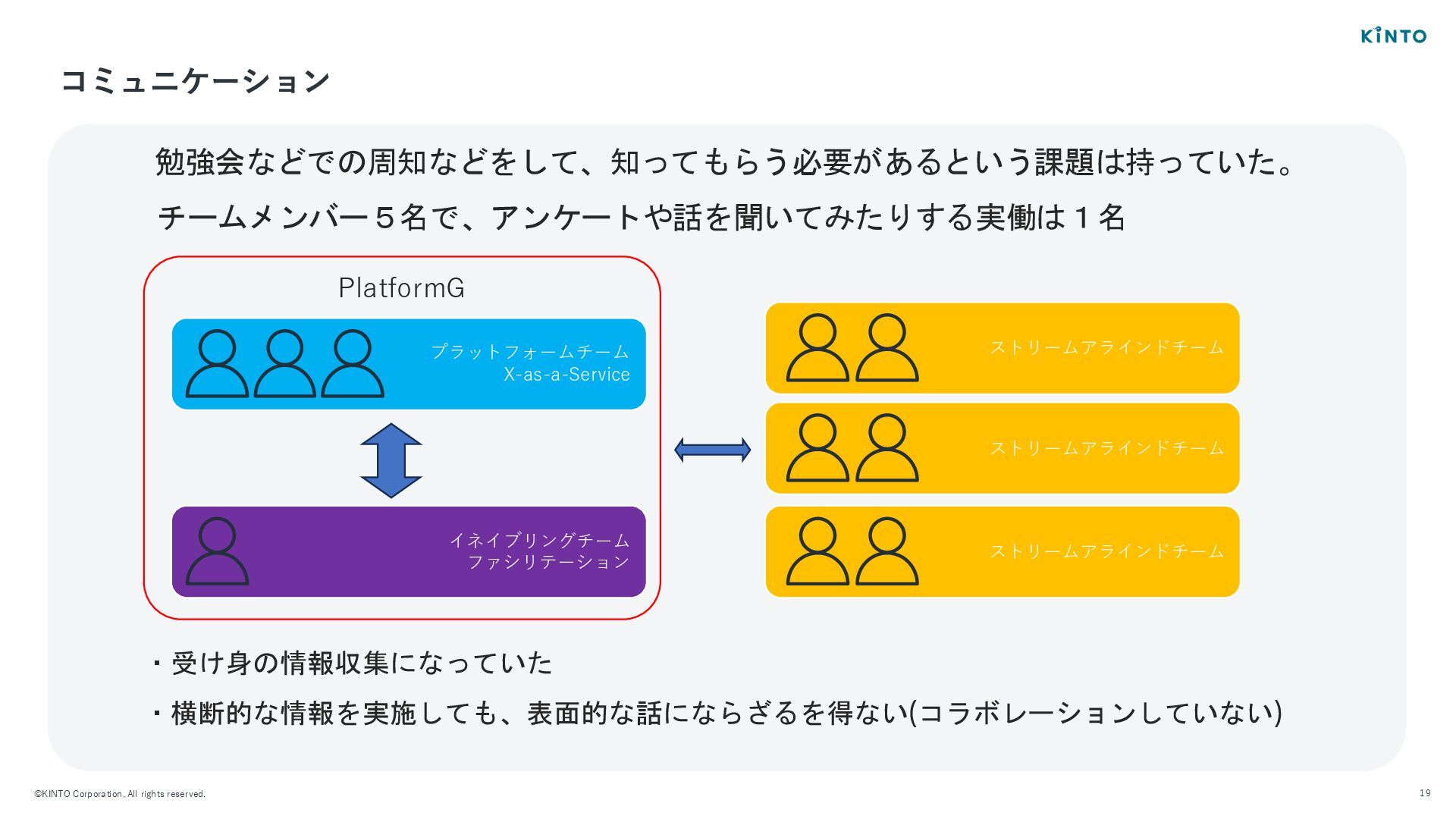 KINTO

コミュニケーション

勉強会などでの周知などをして、知ってもらう必要があるという課題は持っていた。

チームメンバー５名で、アンケートや話を聞いてみたりする実働は１名

PlatformG

プラットフォームチーム
X-as-a-Service

イネイブリングチーム
ファシリテーション

ストリームアラインドチーム

ストリームアラインドチーム

ストリームアラインドチーム

・受け身の情報収集になっていた

・横断的な情報を実施しても、表面的な話にならざるを得ない(コラボレーションしていない)

©KINTO Corporation. All rights reserved.

19